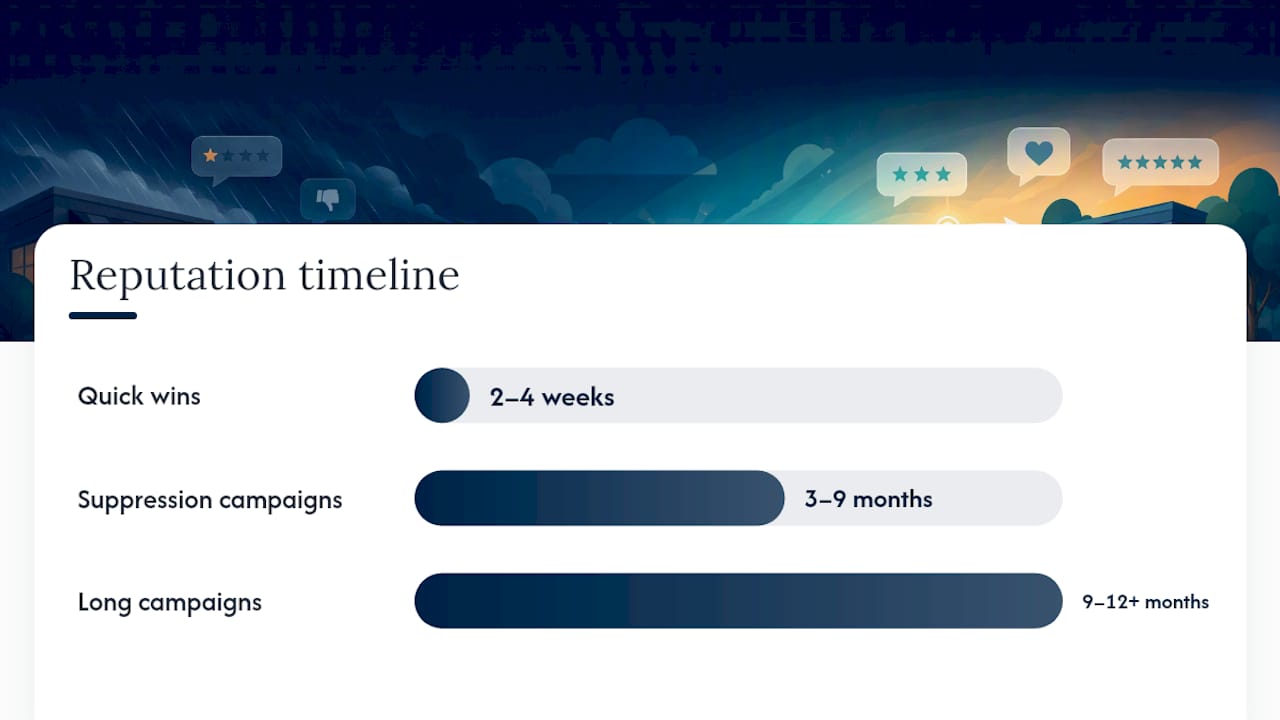 Reputation timeline

Quick wins
2–4 weeks

Suppression campaigns
3–9 months

Long campaigns
9–12+ months